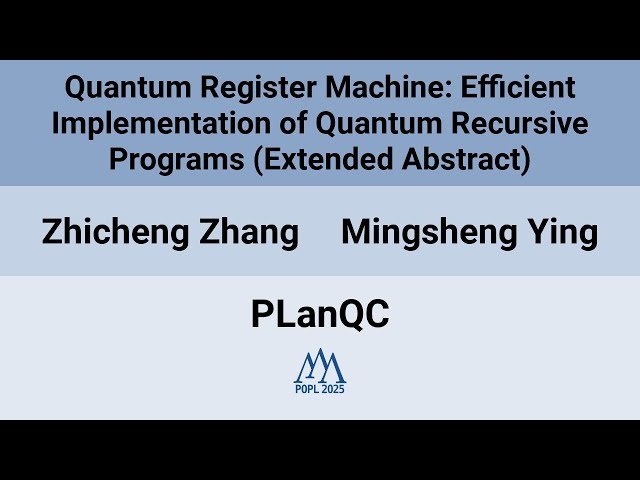 Quantum Register Machine: Efficient Implementation of Quantum Recursive Programs (Extended Abstract)

Zhicheng Zhang    Mingsheng Ying

PLanQC

POPL 2025